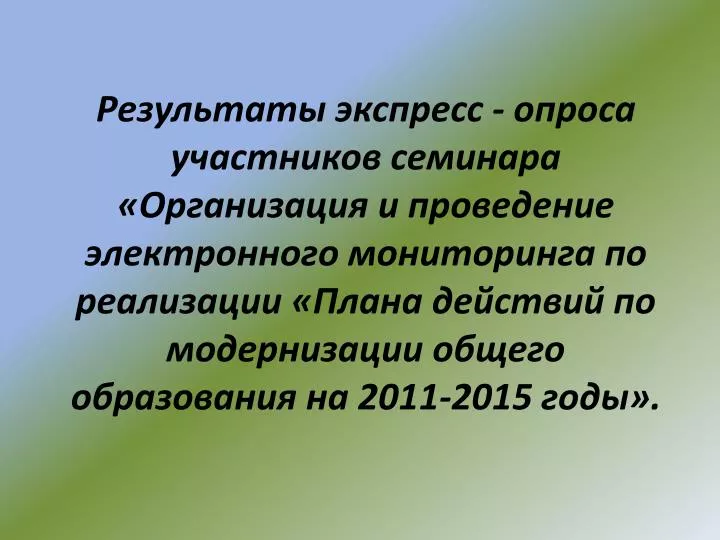 Результаты экспресс - опроса участников семинара «Организация и проведение электронного мониторинга по реализации «Плана действий по модернизации общего образования на 2011-2015 годы».